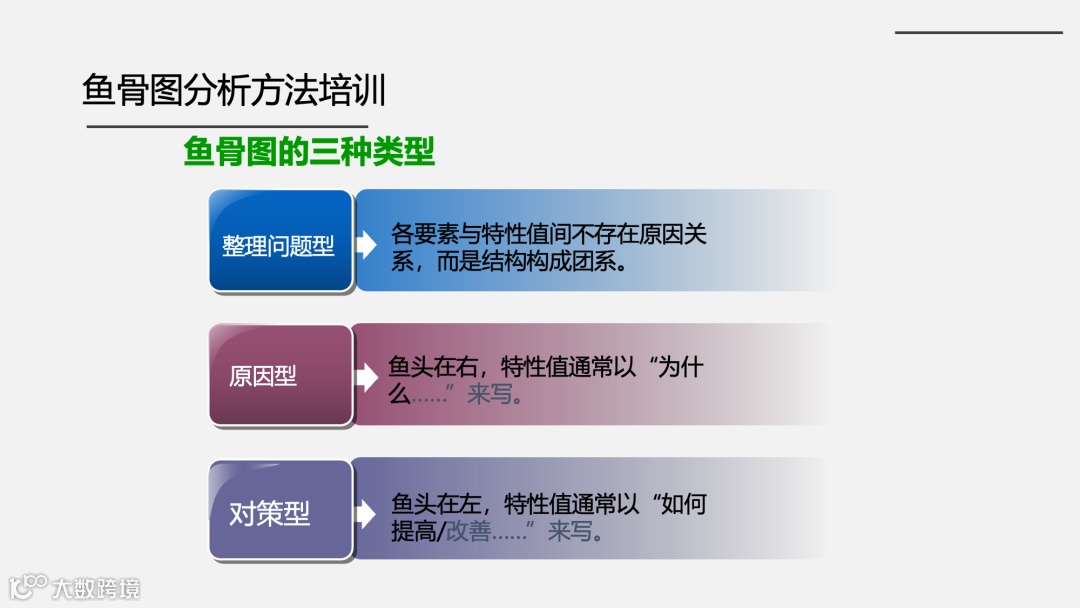 鱼骨图分析方法培训

鱼骨图的三种类型

整理问题型

各要素与特性值间不存在原因关系，而是结构构成团系。

原因型

鱼头在右，特性值通常以“为什么……”来写。

对策型

鱼头在左，特性值通常以“如何提高/改善……”来写。

大数跨境